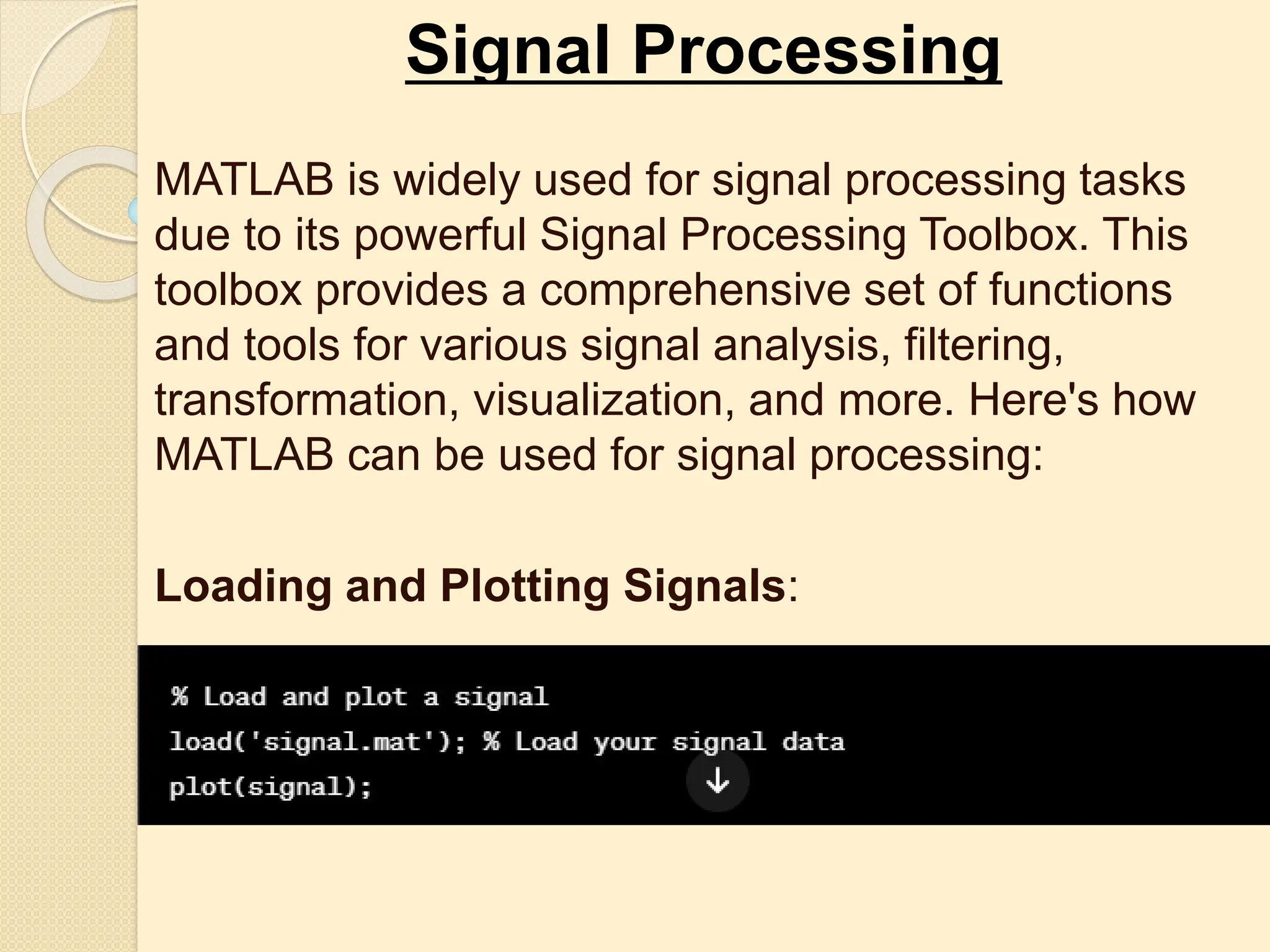 Signal Processing

MATLAB is widely used for signal processing tasks due to its powerful Signal Processing Toolbox. This toolbox provides a comprehensive set of functions and tools for various signal analysis, filtering, transformation, visualization, and more. Here's how MATLAB can be used for signal processing:

Loading and Plotting Signals:

% Load and plot a signal
load('signal.mat'); % Load your signal data
plot(signal);